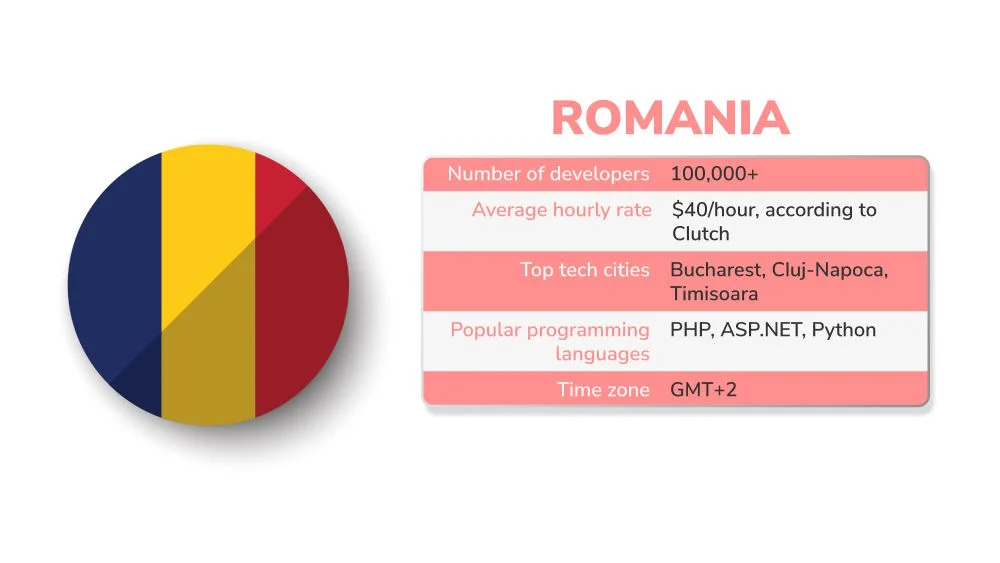 ROMANIA

| Number of developers | 100,000+ |
|---|---|
| Average hourly rate | \$40/hour, according to Clutch |
| Top tech cities | Bucharest, Cluj-Napoca, Timisoara |
| Popular programming languages | PHP, ASP.NET, Python |
| Time zone | GMT+2 |